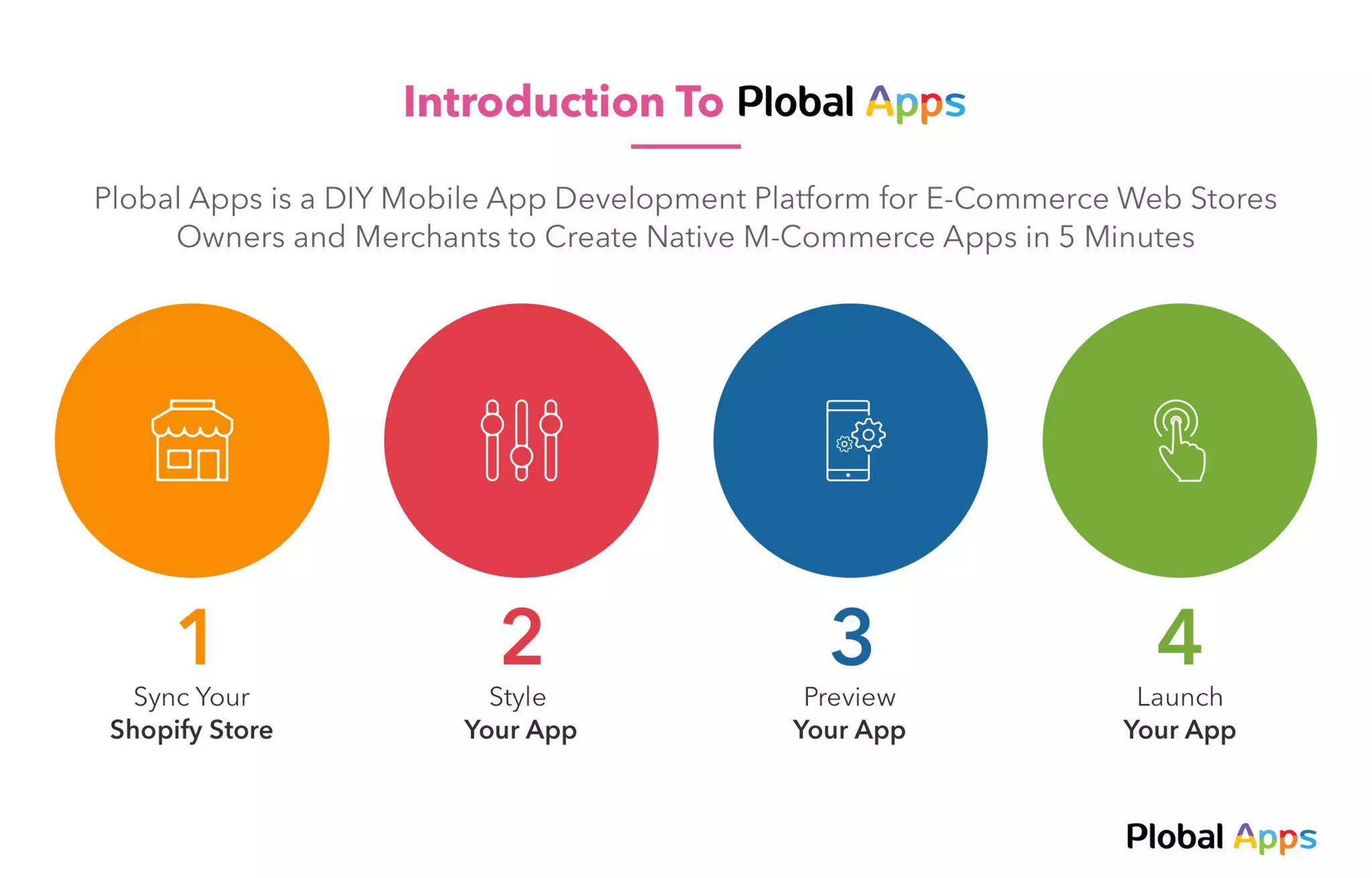 Introduction To Plobal Apps

Plobal Apps is a DIY Mobile App Development Platform for E-Commerce Web Stores Owners and Merchants to Create Native M-Commerce Apps in 5 Minutes

1
Sync Your
Shopify Store

2
Style
Your App

3
Preview
Your App

4
Launch
Your App

Plobal Apps